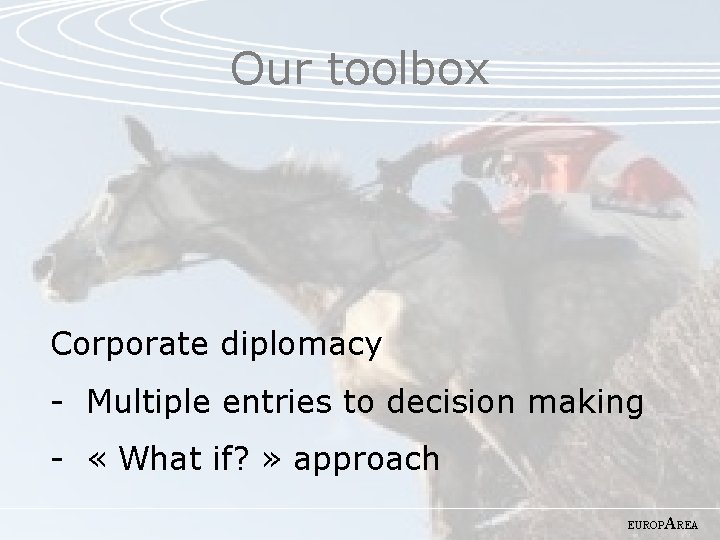 Our toolbox

Corporate diplomacy

- Multiple entries to decision making

- « What if? » approach

EUROPAREA